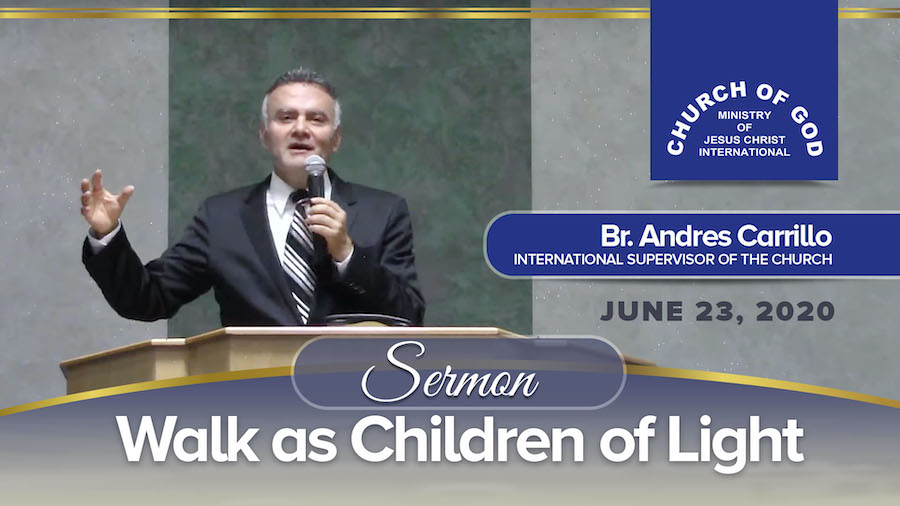 CHURCH OF GOD
MINISTRY OF JESUS CHRIST INTERNATIONAL

Br. Andres Carrillo
INTERNATIONAL SUPERVISOR OF THE CHURCH

JUNE 23, 2020

Sermon
Walk as Children of Light